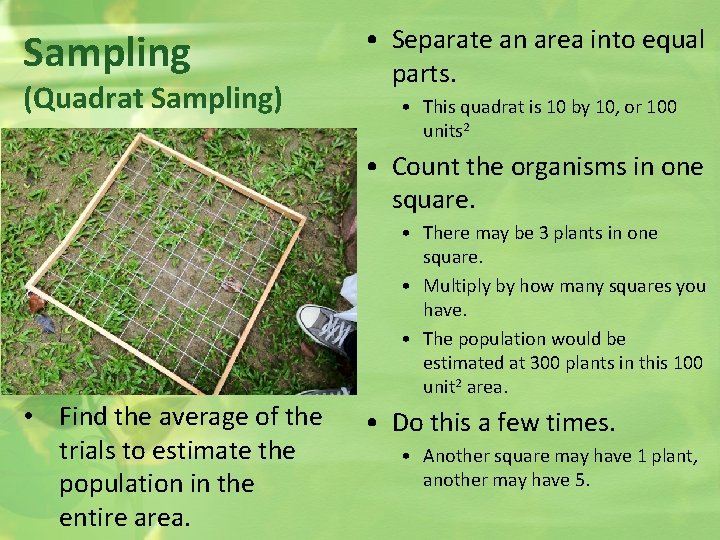 Sampling
(Quadrat Sampling)

• Find the average of the trials to estimate the population in the entire area.

• Separate an area into equal parts.
  • This quadrat is 10 by 10, or 100 units$^2$
• Count the organisms in one square.
  • There may be 3 plants in one square.
  • Multiply by how many squares you have.
  • The population would be estimated at 300 plants in this 100 unit$^2$ area.
• Do this a few times.
  • Another square may have 1 plant, another may have 5.